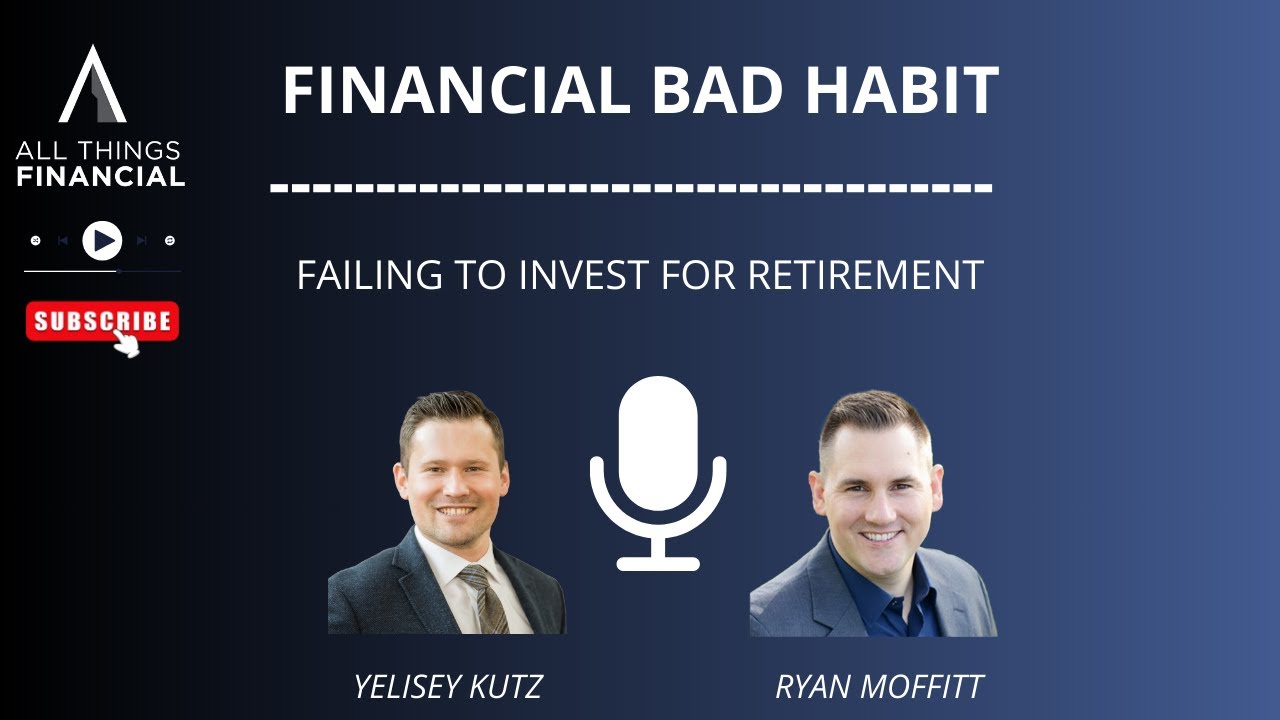 ALL THINGS FINANCIAL

SUBSCRIBE

FINANCIAL BAD HABIT

FAILING TO INVEST FOR RETIREMENT

YELISEY KUTZ

RYAN MOFFITT